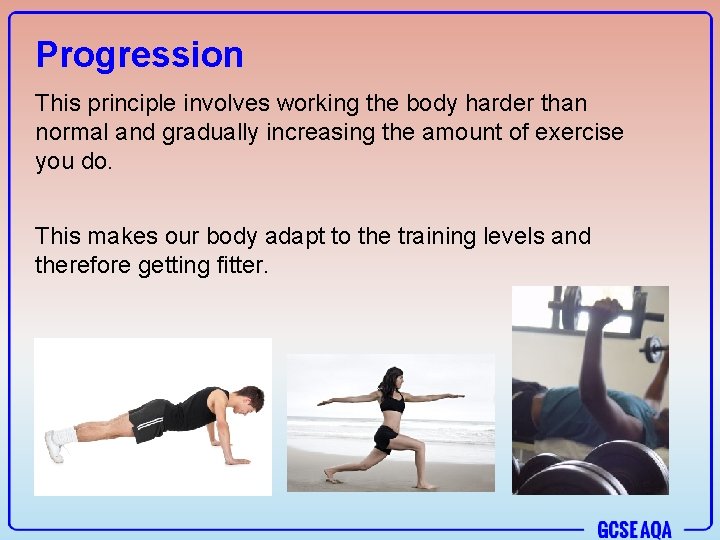 Progression

This principle involves working the body harder than normal and gradually increasing the amount of exercise you do.

This makes our body adapt to the training levels and therefore getting fitter.

GCSE AQA